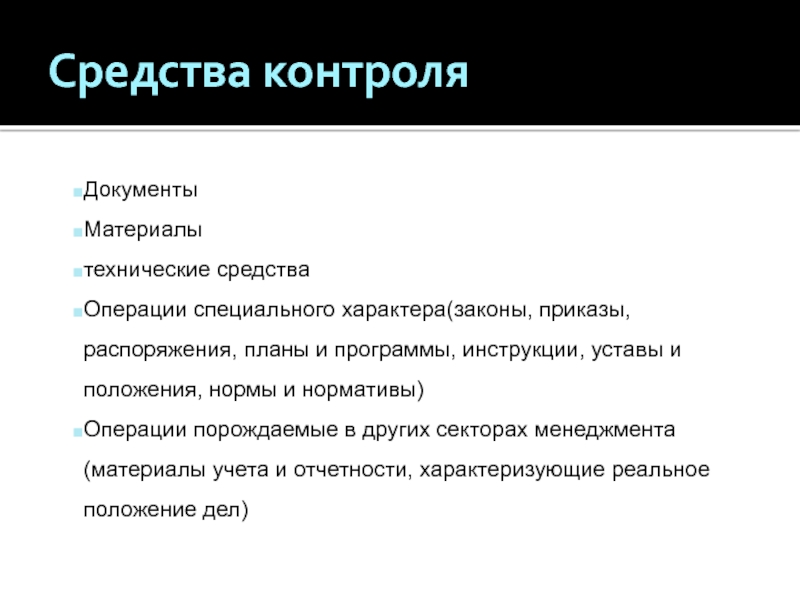 Средства контроля

Документы

Материалы

технические средства

Операции специального характера(законы, приказы, распоряжения, планы и программы, инструкции, уставы и положения, нормы и нормативы)

Операции порождаемые в других секторах менеджмента (материалы учета и отчетности, характеризующие реальное положение дел)